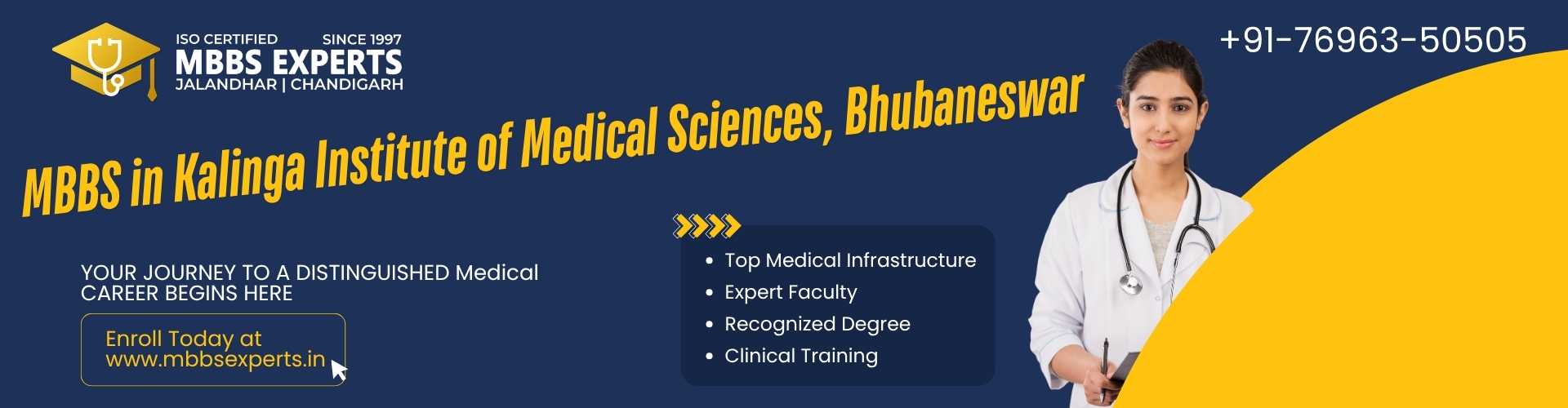 ISO CERTIFIED SINCE 1997
MBBS EXPERTS
JALANDHAR | CHANDIGARH

+91-76963-50505

MBBS in Kalinga Institute of Medical Sciences, Bhubaneswar

YOUR JOURNEY TO A DISTINGUISHED Medical CAREER BEGINS HERE

Enroll Today at www.mbbsexperts.in

- Top Medical Infrastructure
- Expert Faculty
- Recognized Degree
- Clinical Training